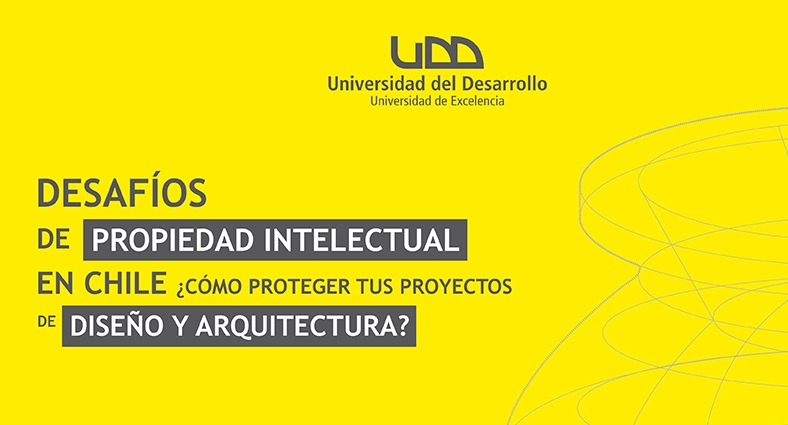 UDD
Universidad del Desarrollo
Universidad de Excelencia

DESAFÍOS
DE PROPIEDAD INTELECTUAL
EN CHILE ¿CÓMO PROTEGER TUS PROYECTOS
DE DISEÑO Y ARQUITECTURA?